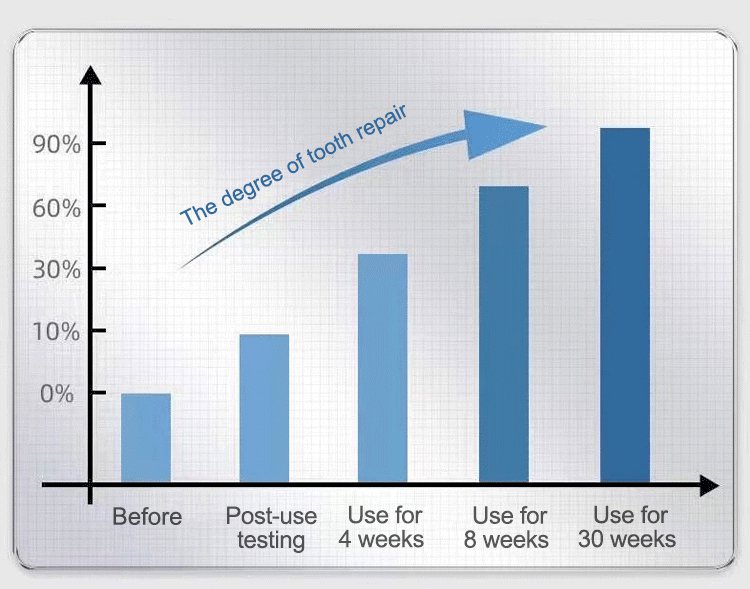 90%
60%
30%
10%
0%

The degree of tooth repair

Before
Post-use testing
Use for 4 weeks
Use for 8 weeks
Use for 30 weeks